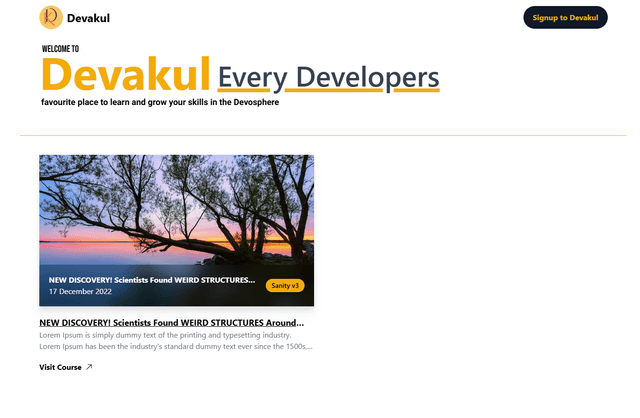 Devakul

Signup to Devakul

WELCOME TO

Devakul Every Developers

favourite place to learn and grow your skills in the Devosphere

NEW DISCOVERY! Scientists Found WEIRD STRUCTURES...
17 December 2022

Sanity v3

NEW DISCOVERY! Scientists Found WEIRD STRUCTURES Around...

Lorem Ipsum is simply dummy text of the printing and typesetting industry. Lorem Ipsum has been the industry's standard dummy text ever since the 1500s,...

Visit Course ↗